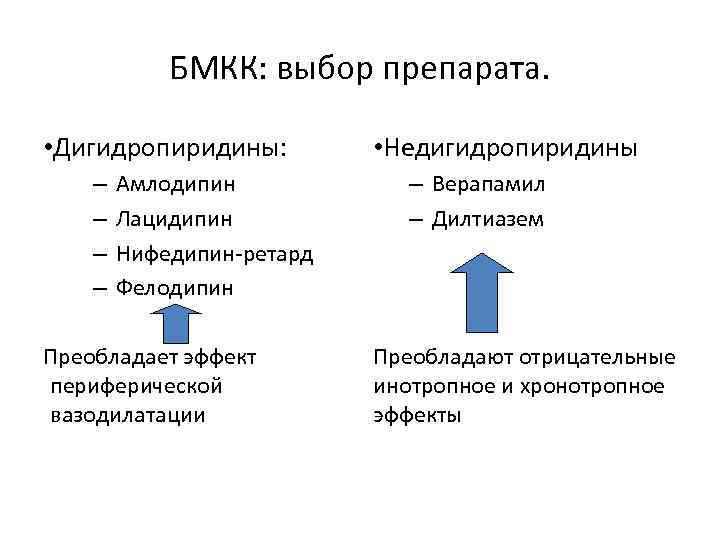 БМКК: выбор препарата.

•Дигидропиридины:
– Амлодипин
– Лацидипин
– Нифедипин-ретард
– Фелодипин

Преобладает эффект периферической вазодилатации

•Недигидропиридины
– Верапамил
– Дилтиазем

Преобладают отрицательные инотропное и хронотропное эффекты